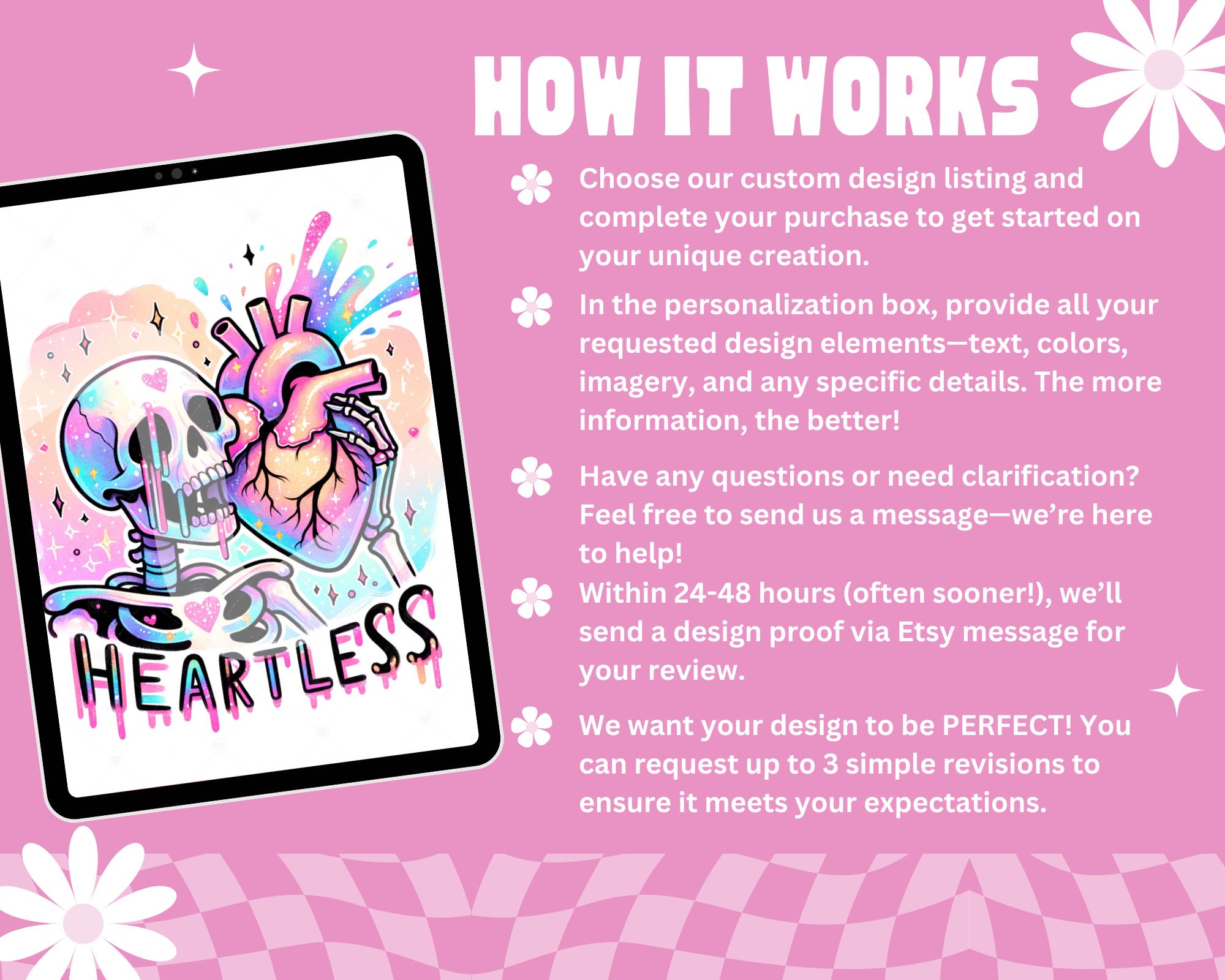 HOW IT WORKS

HEARTLESS

Choose our custom design listing and complete your purchase to get started on your unique creation.

In the personalization box, provide all your requested design elements—text, colors, imagery, and any specific details. The more information, the better!

Have any questions or need clarification? Feel free to send us a message—we're here to help!

Within 24-48 hours (often sooner!), we'll send a design proof via Etsy message for your review.

We want your design to be PERFECT! You can request up to 3 simple revisions to ensure it meets your expectations.